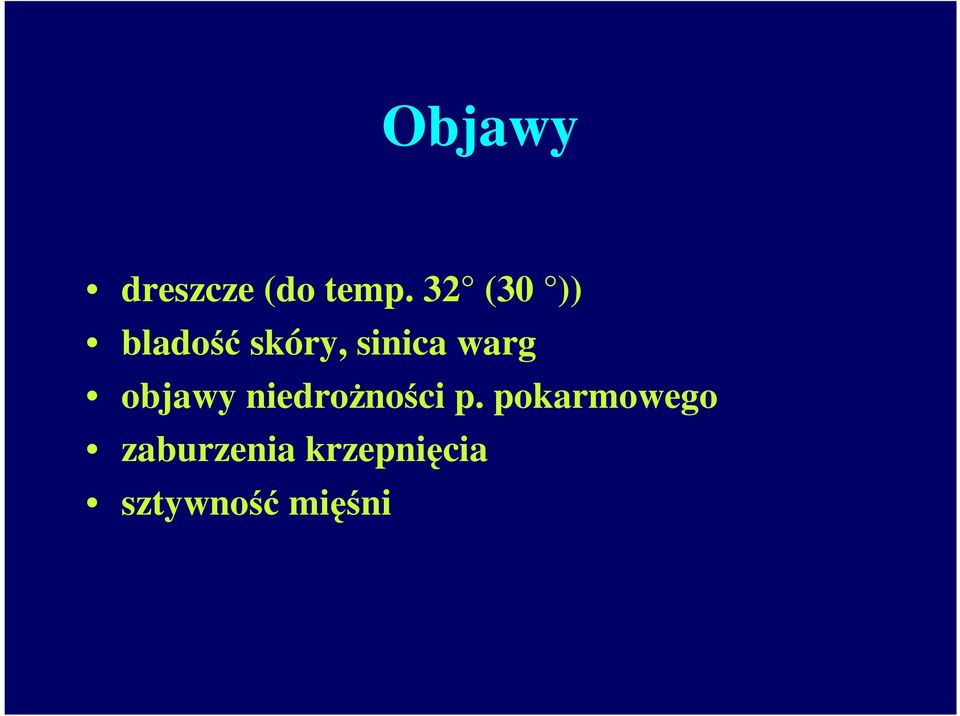 Objawy

• dreszcze (do temp. 32° (30 °))
• bladość skóry, sinica warg
• objawy niedrożności p. pokarmowego
• zaburzenia krzepnięcia
• sztywność mięśni